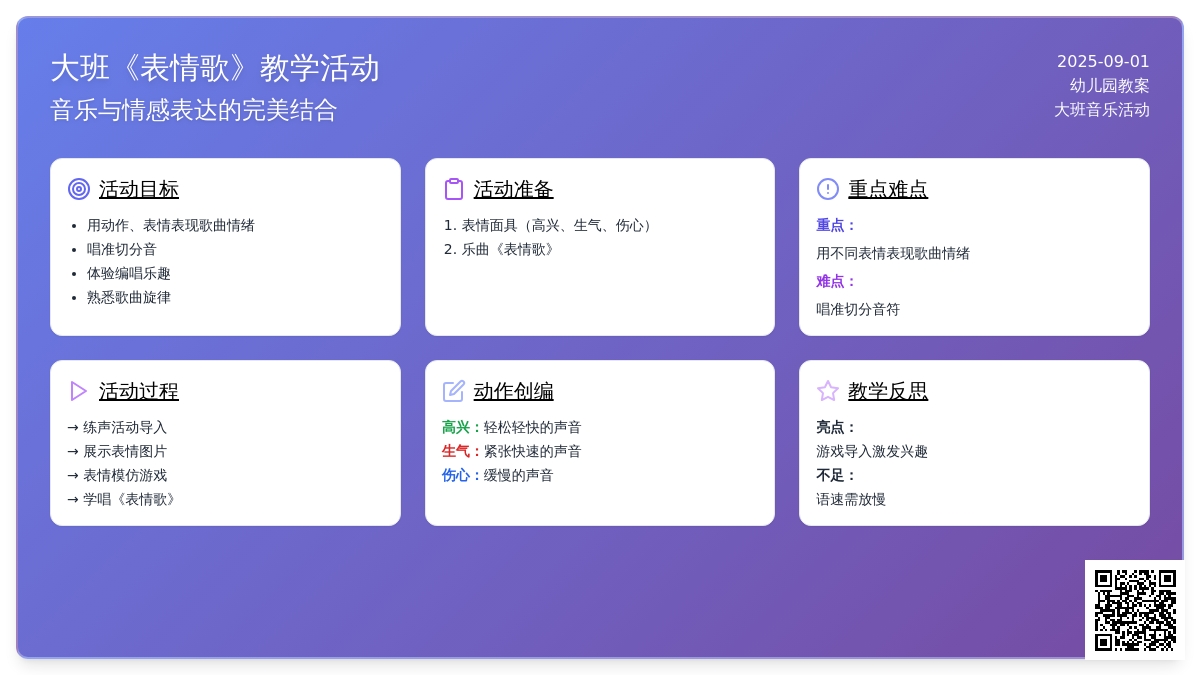 大班《表情歌》教学活动
音乐与情感表达的完美结合

2025-09-01
幼儿园教案
大班音乐活动

活动目标
- 用动作、表情表现歌曲情绪
- 唱准切分音
- 体验编唱乐趣
- 熟悉歌曲旋律

活动准备
1. 表情面具（高兴、生气、伤心）
2. 乐曲《表情歌》

重点难点
重点：
用不同表情表现歌曲情绪
难点：
唱准切分音符

活动过程
→ 练声活动导入
→ 展示表情图片
→ 表情模仿游戏
→ 学唱《表情歌》

动作创编
高兴：轻松轻快的声音
生气：紧张快速的声音
伤心：缓慢的声音

教学反思
亮点：
游戏导入激发兴趣
不足：
语速需放慢